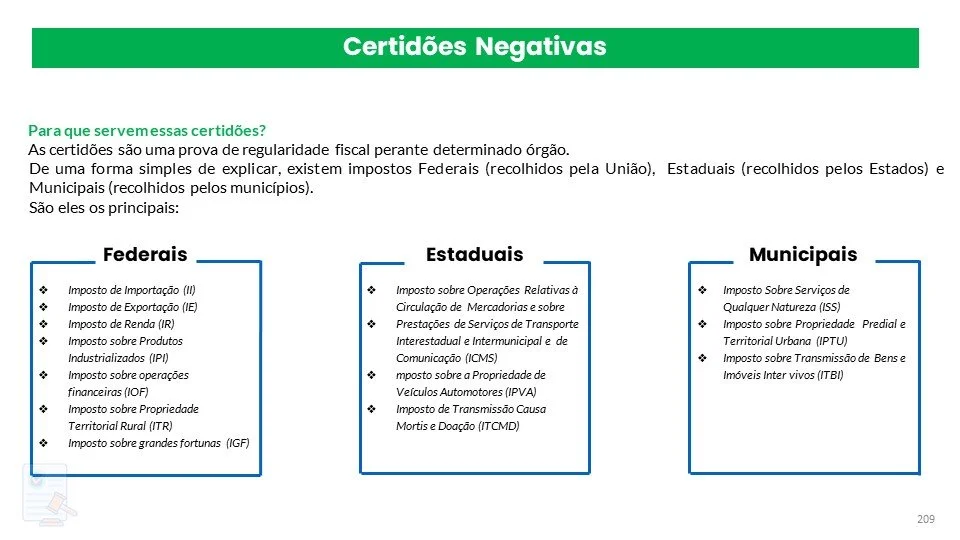 Certidões Negativas

Para que servem essas certidões?
As certidões são uma prova de regularidade fiscal perante determinado órgão.
De uma forma simples de explicar, existem impostos Federais (recolhidos pela União), Estaduais (recolhidos pelos Estados) e Municipais (recolhidos pelos municípios).
São eles os principais:

Federais

❖ Imposto de Importação (II)
❖ Imposto de Exportação (IE)
❖ Imposto de Renda (IR)
❖ Imposto sobre Produtos Industrializados (IPI)
❖ Imposto sobre operações financeiras (IOF)
❖ Imposto sobre Propriedade Territorial Rural (ITR)
❖ Imposto sobre grandes fortunas (IGF)

Estaduais

❖ Imposto sobre Operações Relativas à Circulação de Mercadorias e sobre
❖ Prestações de Serviços de Transporte Interestadual e Intermunicipal e de Comunicação (ICMS)
❖ mposto sobre a Propriedade de Veículos Automotores (IPVA)
❖ Imposto de Transmissão Causa Mortis e Doação (ITCMD)

Municipais

❖ Imposto Sobre Serviços de Qualquer Natureza (ISS)
❖ Imposto sobre Propriedade Predial e Territorial Urbana (IPTU)
❖ Imposto sobre Transmissão de Bens e Imóveis Inter vivos (ITBI)

209